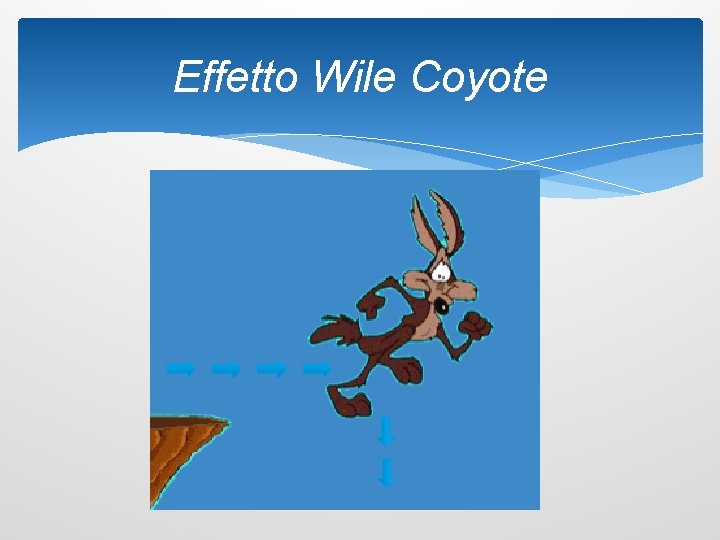 Effetto Wile Coyote